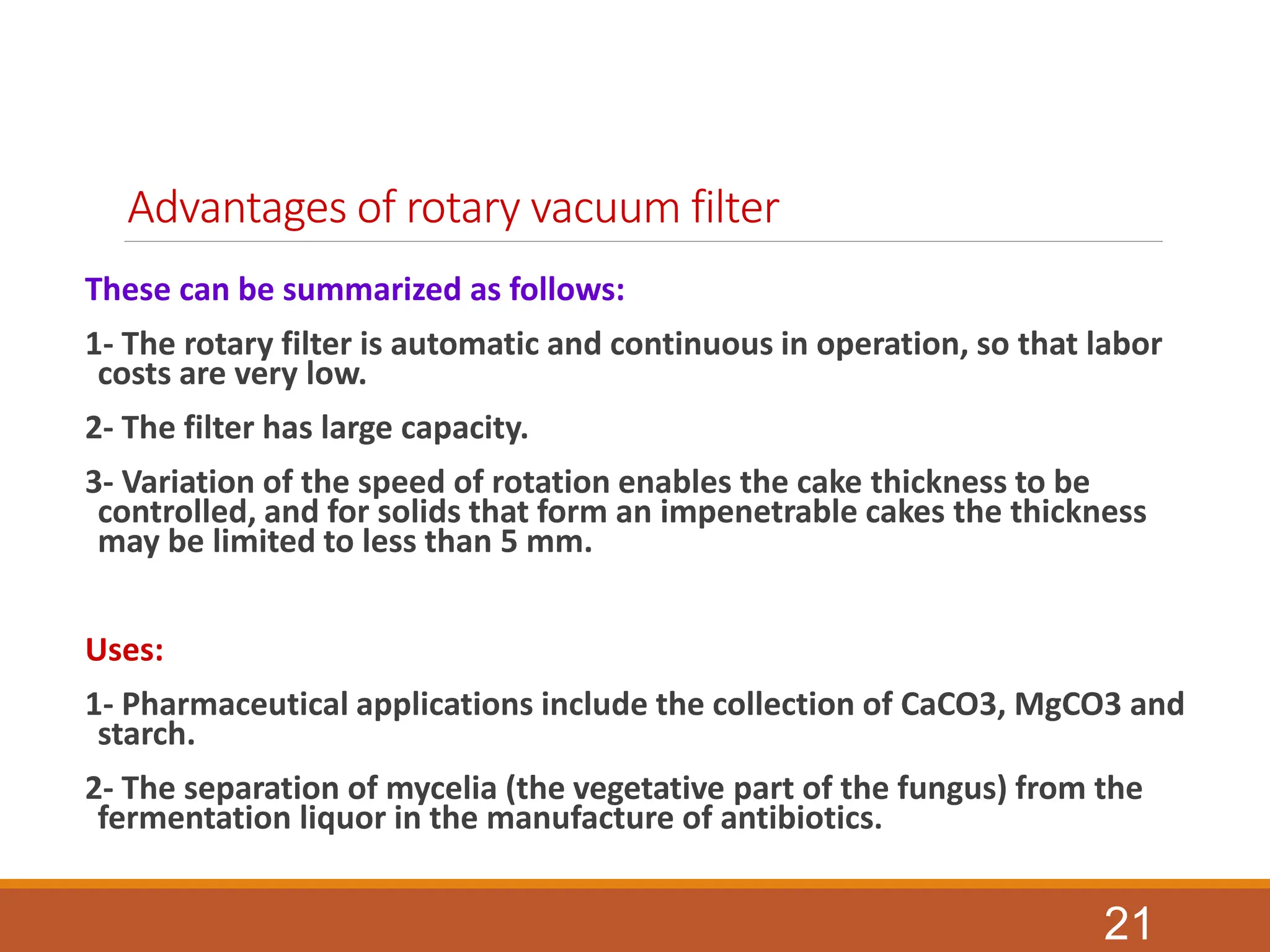 Advantages of rotary vacuum filter

These can be summarized as follows:

1- The rotary filter is automatic and continuous in operation, so that labor costs are very low.

2- The filter has large capacity.

3- Variation of the speed of rotation enables the cake thickness to be controlled, and for solids that form an impenetrable cakes the thickness may be limited to less than 5 mm.

Uses:

1- Pharmaceutical applications include the collection of CaCO3, MgCO3 and starch.

2- The separation of mycelia (the vegetative part of the fungus) from the fermentation liquor in the manufacture of antibiotics.

21